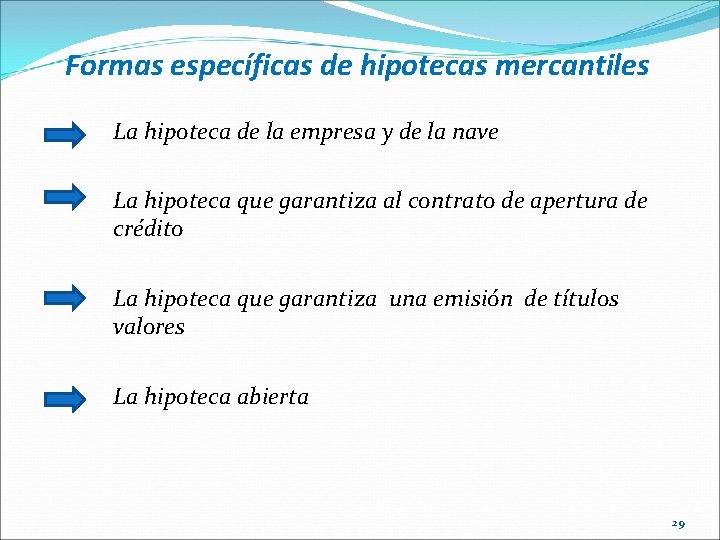 Formas específicas de hipotecas mercantiles

La hipoteca de la empresa y de la nave

La hipoteca que garantiza al contrato de apertura de crédito

La hipoteca que garantiza una emisión de títulos valores

La hipoteca abierta

29